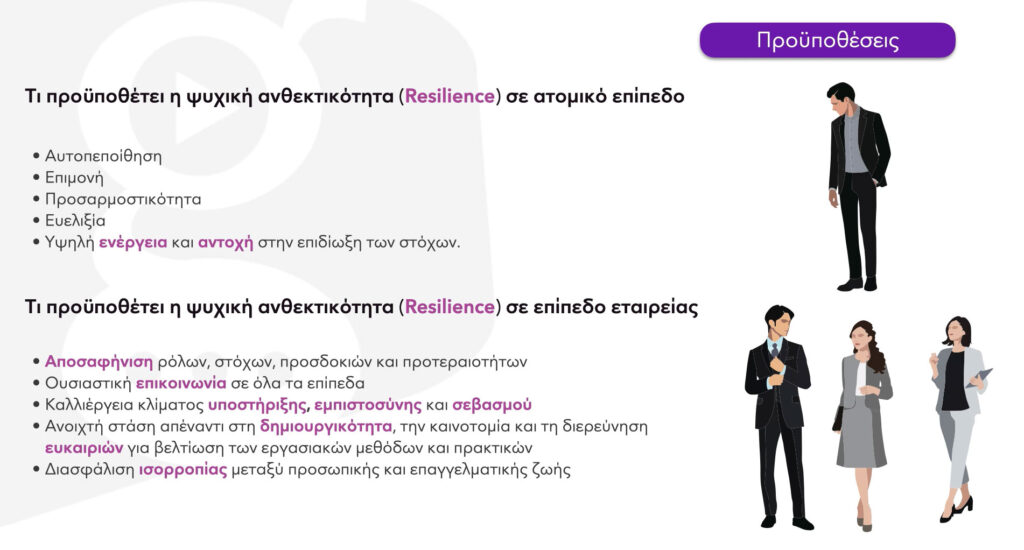 Προϋποθέσεις

Τι προϋποθέτει η ψυχική ανθεκτικότητα (Resilience) σε ατομικό επίπεδο

• Αυτοπεποίθηση
• Επιμονή
• Προσαρμοστικότητα
• Ευελιξία
• Υψηλή ενέργεια και αντοχή στην επιδίωξη των στόχων.

Τι προϋποθέτει η ψυχική ανθεκτικότητα (Resilience) σε επίπεδο εταιρείας

• Αποσαφήνιση ρόλων, στόχων, προσδοκιών και προτεραιοτήτων
• Ουσιαστική επικοινωνία σε όλα τα επίπεδα
• Καλλιέργεια κλίματος υποστήριξης, εμπιστοσύνης και σεβασμού
• Ανοιχτή στάση απέναντι στη δημιουργικότητα, την καινοτομία και τη διερεύνηση ευκαιριών για βελτίωση των εργασιακών μεθόδων και πρακτικών
• Διασφάλιση ισορροπίας μεταξύ προσωπικής και επαγγελματικής ζωής